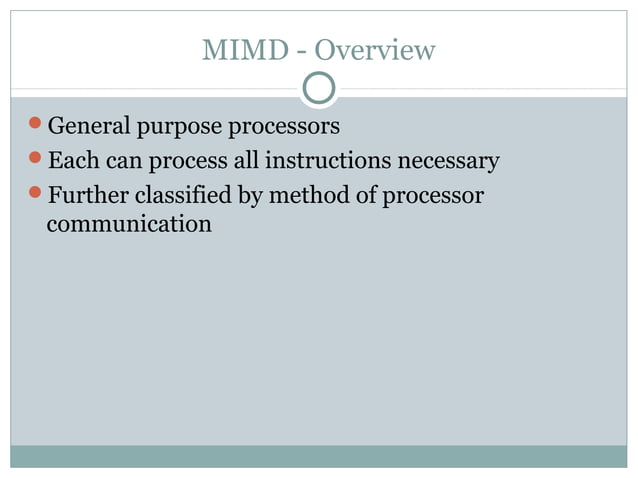 MIMD - Overview

- General purpose processors
- Each can process all instructions necessary
- Further classified by method of processor communication